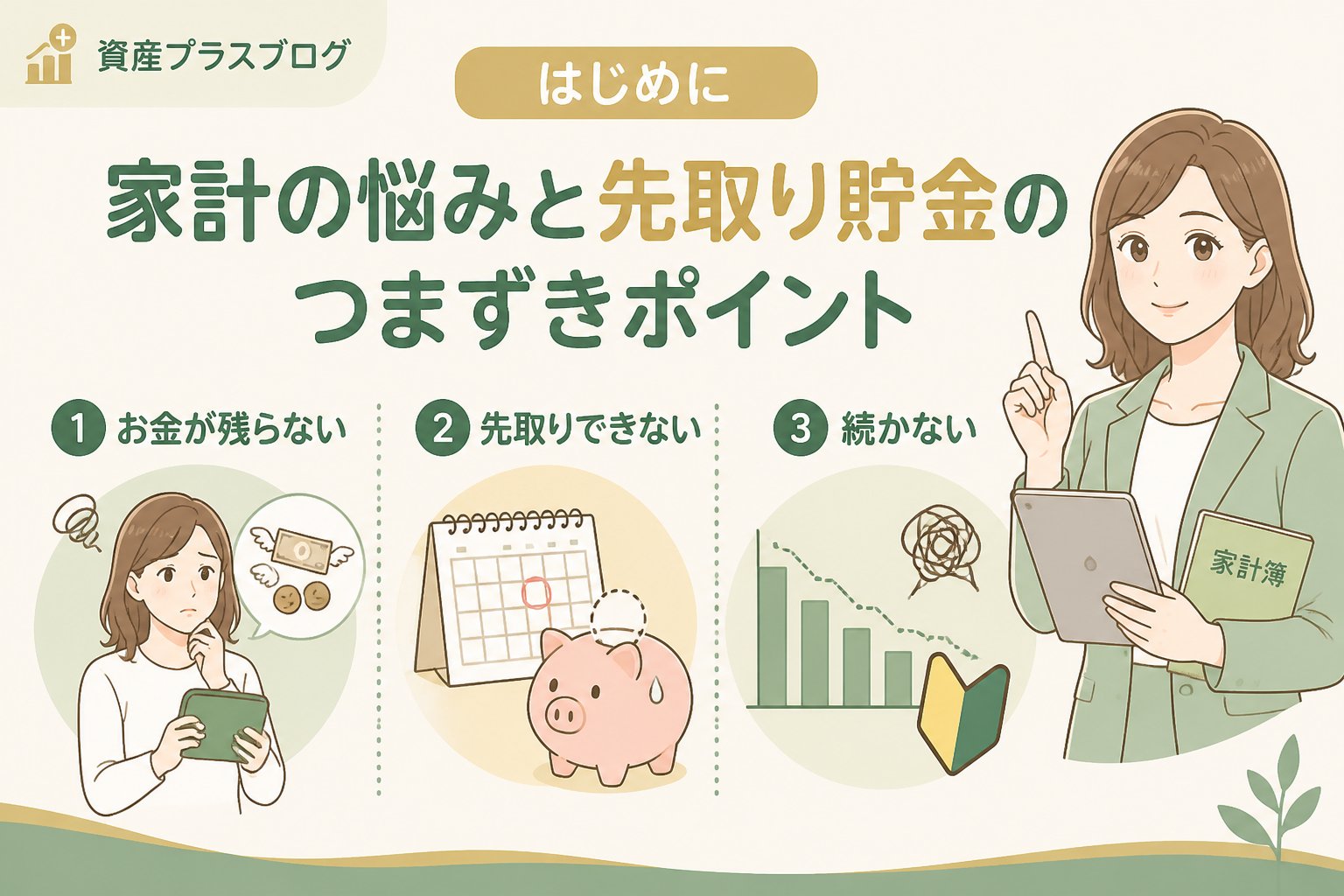 資産プラスブログ

はじめに

家計の悩みと先取り貯金のつまずきポイント

1 お金が残らない

2 先取りできない

3 続かない

家計簿